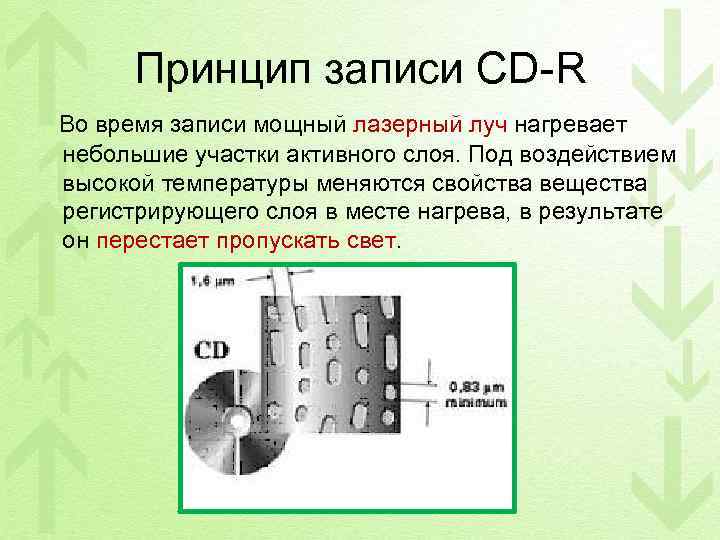 Принцип записи CD-R

Во время записи мощный лазерный луч нагревает небольшие участки активного слоя. Под воздействием высокой температуры меняются свойства вещества регистрирующего слоя в месте нагрева, в результате он перестает пропускать свет.

1,6 µm

CD

0,83 µm
minimum